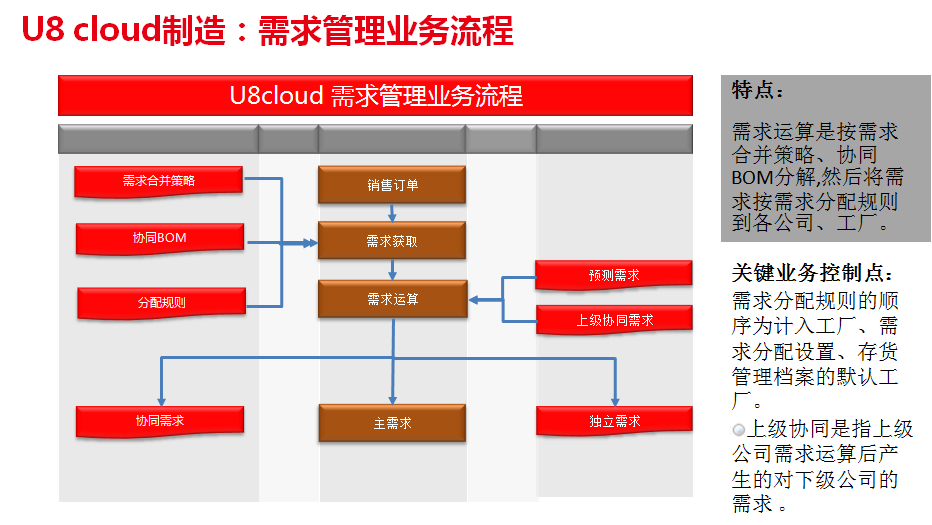 U8 cloud制造：需求管理业务流程

U8cloud 需求管理业务流程

需求合并策略

协同BOM

分配规则

销售订单

需求获取

需求运算

预测需求

上级协同需求

协同需求

主需求

独立需求

特点：

需求运算是按需求合并策略、协同BOM分解,然后将需求按需求分配规则到各公司、工厂。

关键业务控制点：

需求分配规则的顺序为计入工厂、需求分配设置、存货管理档案的默认工厂。

上级协同是指上级公司需求运算后产生的对下级公司的需求。